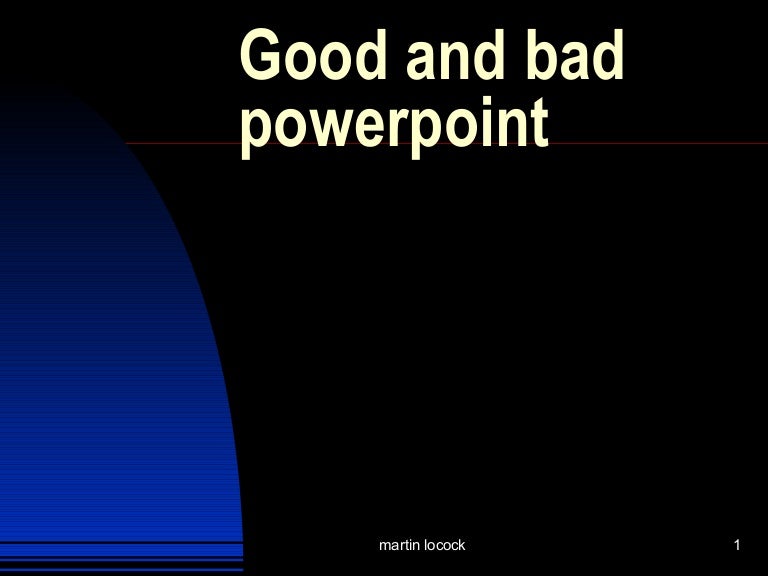 Good and bad powerpoint

martin locock

1